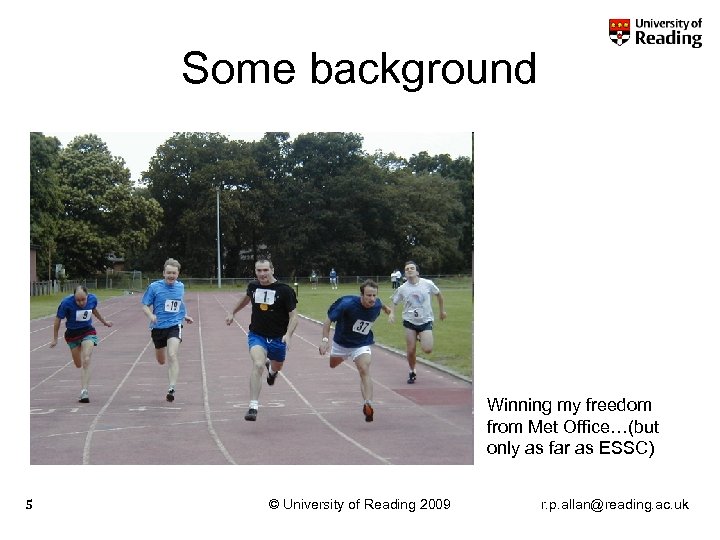 University of Reading

Some background

9 19 1 37 5

Winning my freedom from Met Office…(but only as far as ESSC)

5

© University of Reading 2009

r.p.allan@reading.ac.uk